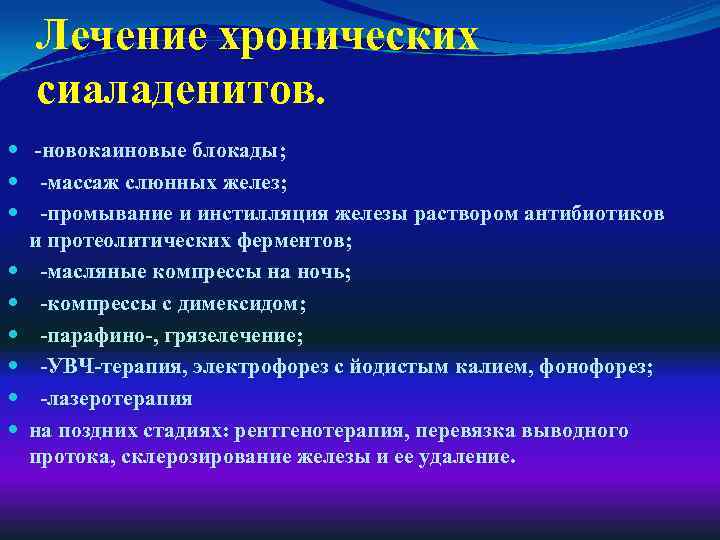 Лечение хронических сиаладенитов.

-новокаиновые блокады;

-массаж слюнных желез;

-промывание и инстилляция железы раствором антибиотиков и протеолитических ферментов;

-масляные компрессы на ночь;

-компрессы с димексидом;

-парафино-, грязелечение;

-УВЧ-терапия, электрофорез с йодистым калием, фонофорез;

-лазеротерапия

на поздних стадиях: рентгенотерапия, перевязка выводного протока, склерозирование железы и ее удаление.